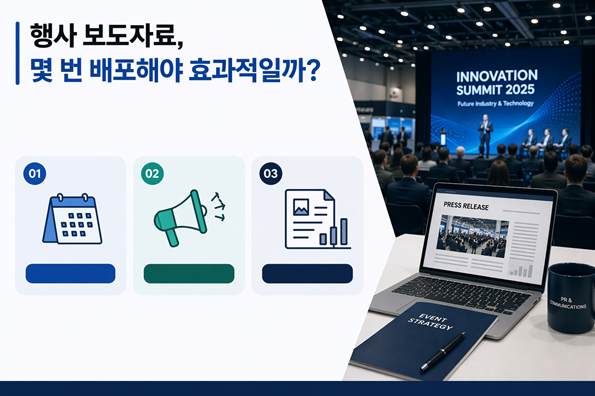 행사 보도자료,
몇 번 배포해야 효과적일까?

01

02

03

INNOVATION SUMMIT 2025
Future Industry & Technology

PRESS RELEASE

EVENT STRATEGY

PR & COMMUNICATIONS